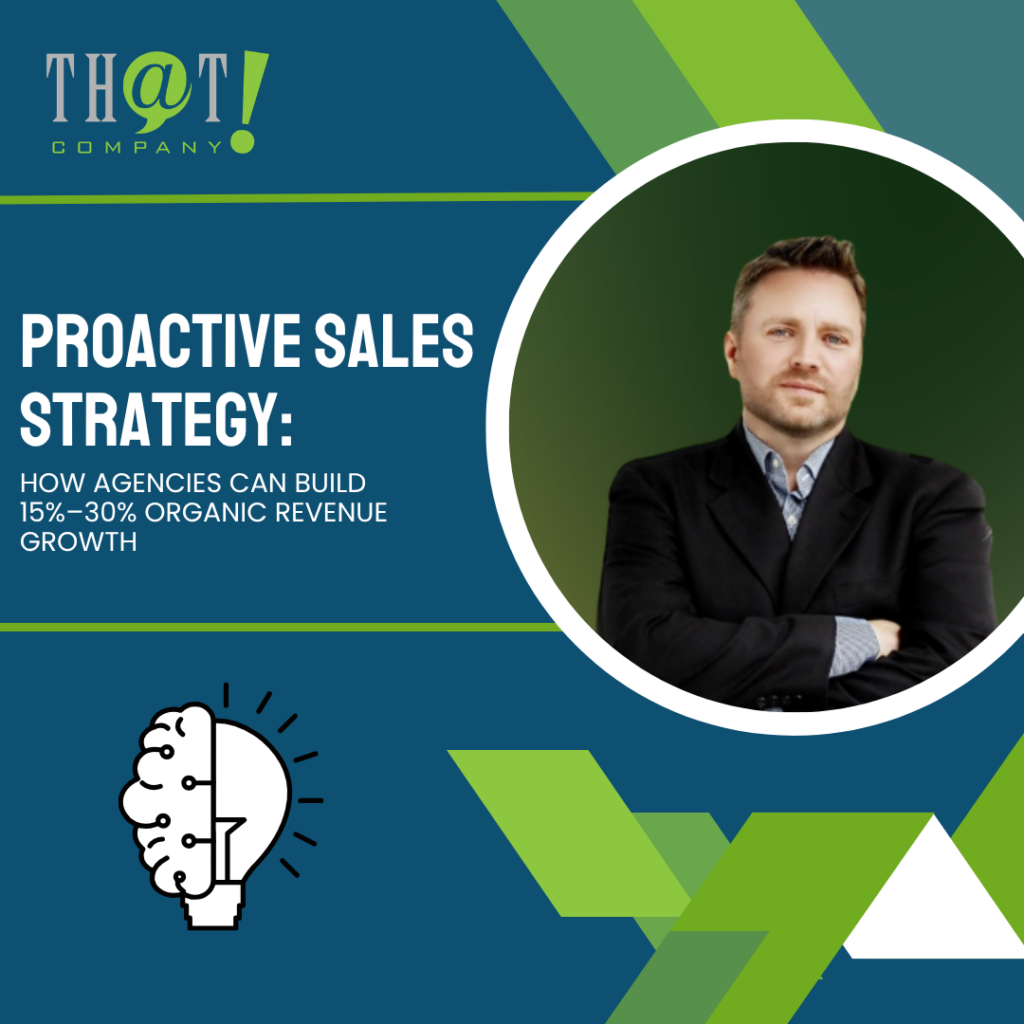 TH@T!
COMPANY

PROACTIVE SALES STRATEGY:

HOW AGENCIES CAN BUILD 15%–30% ORGANIC REVENUE GROWTH